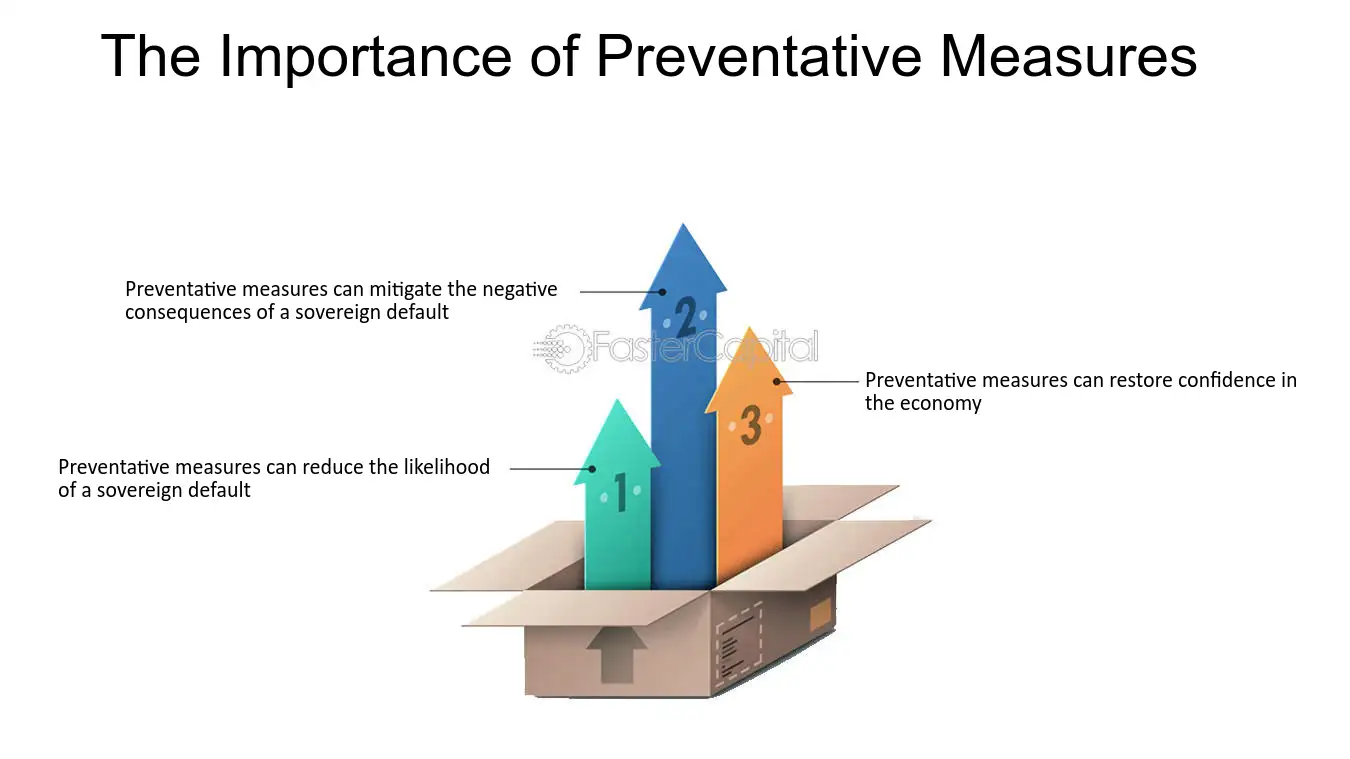 The Importance of Preventative Measures

Preventative measures can mitigate the negative consequences of a sovereign default

2

FasterCapital

Preventative measures can restore confidence in the economy

3

Preventative measures can reduce the likelihood of a sovereign default

1